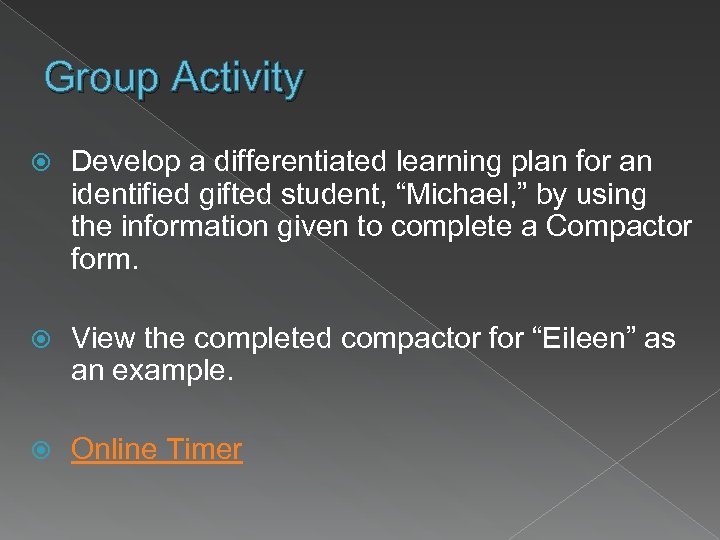 Group Activity

Develop a differentiated learning plan for an identified gifted student, “Michael,” by using the information given to complete a Compactor form.

View the completed compactor for “Eileen” as an example.

Online Timer